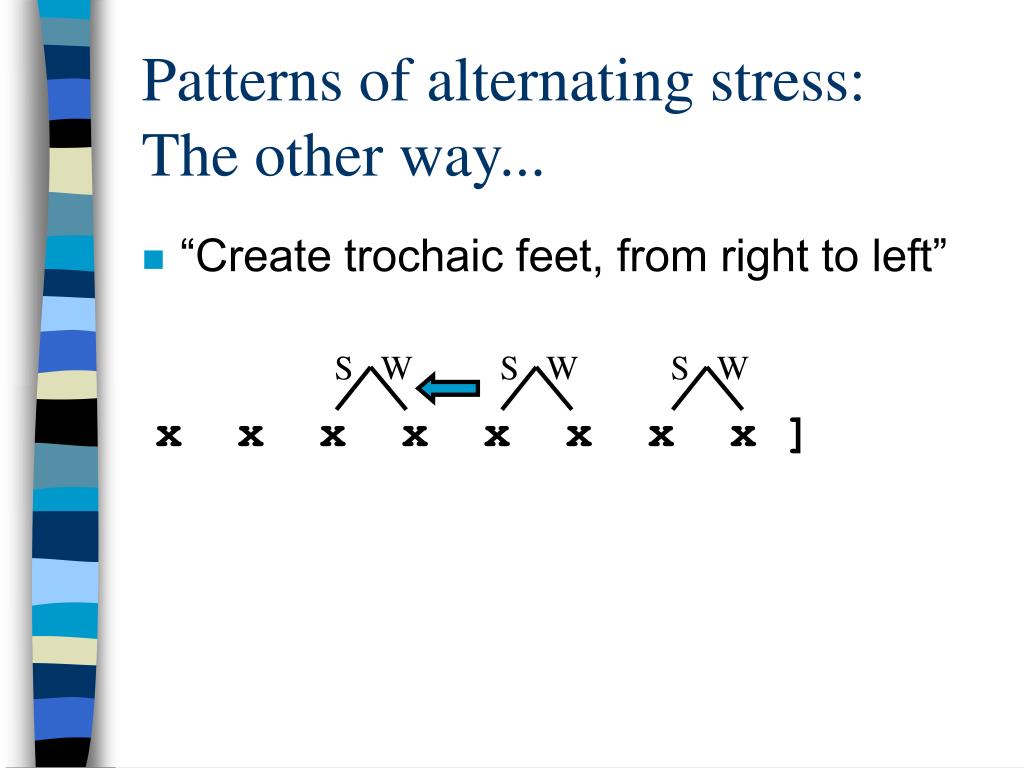 Patterns of alternating stress: The other way...

“Create trochaic feet, from right to left”

S W S W S W

x x x x x x x x ]